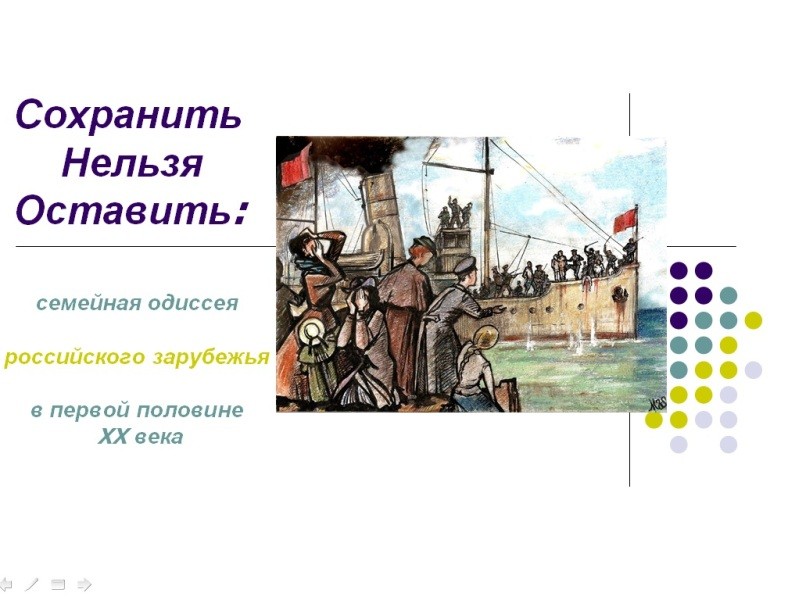 Сохранить Нельзя Оставить:

семейная одиссея

российского зарубежья

в первой половине XX века